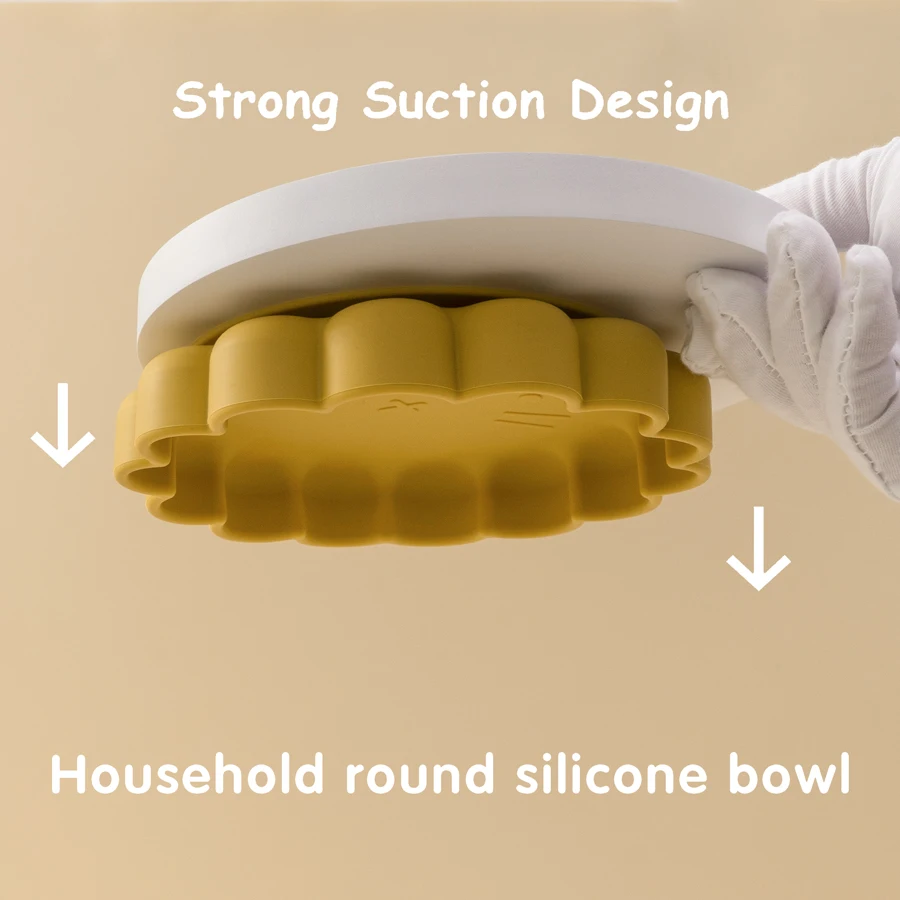 Strong Suction Design

Household round silicone bowl